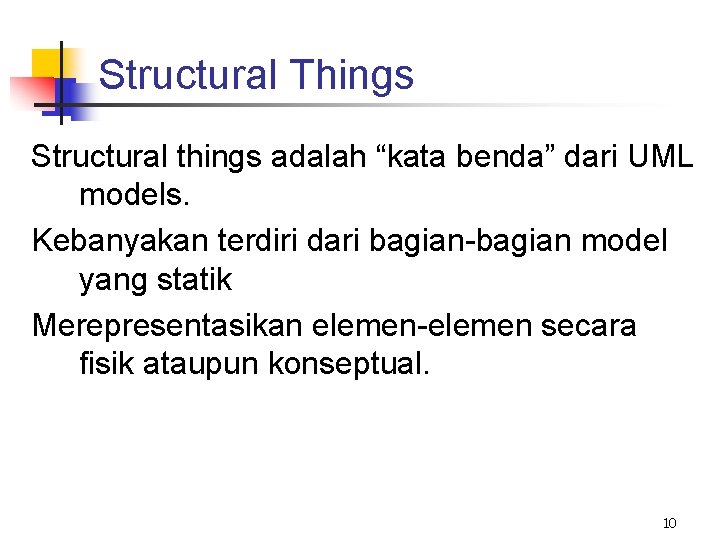 Structural Things

Structural things adalah “kata benda” dari UML models.

Kebanyakan terdiri dari bagian-bagian model yang statik

Merepresentasikan elemen-elemen secara fisik ataupun konseptual.

10